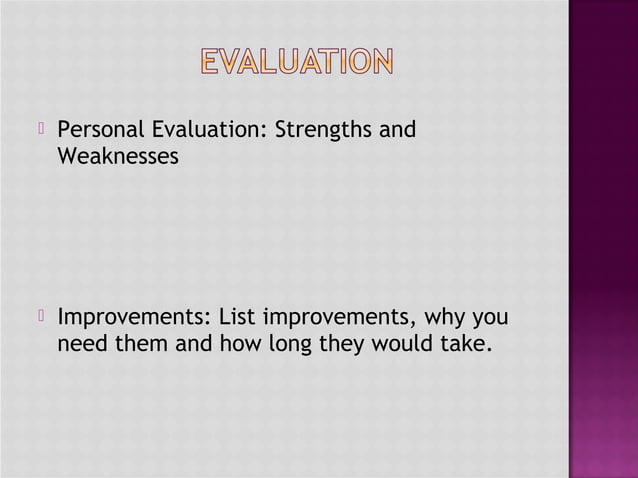 EVALUATION

Personal Evaluation: Strengths and Weaknesses

Improvements: List improvements, why you need them and how long they would take.